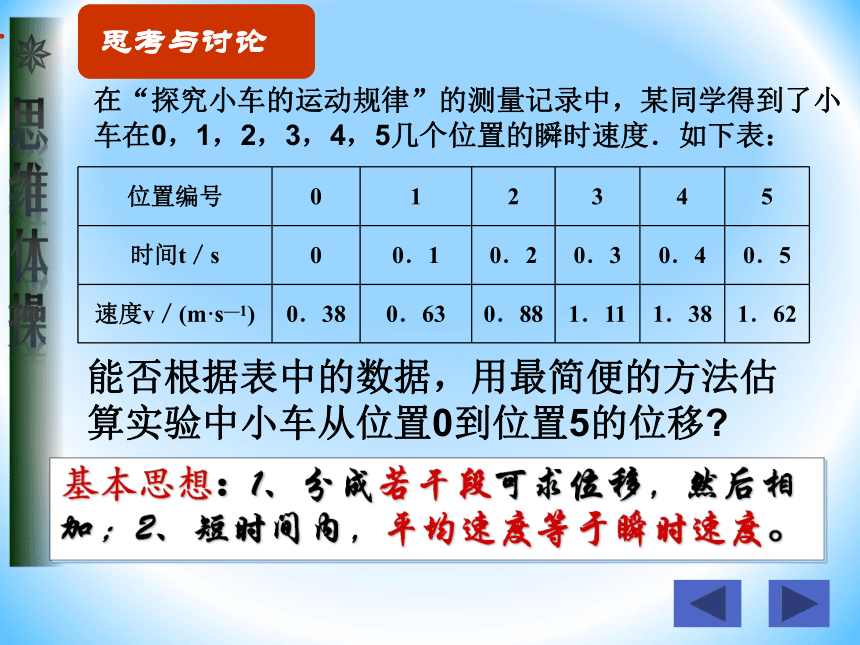 思维体操

思考与讨论

在“探究小车的运动规律”的测量记录中，某同学得到了小车在0，1，2，3，4，5几个位置的瞬时速度．如下表：

| 位置编号 | 0 | 1 | 2 | 3 | 4 | 5 |
|---|---|---|---|---|---|---|
| 时间t / s | 0 | 0．1 | 0．2 | 0．3 | 0．4 | 0．5 |
| 速度v / (m·s$^{-1}$) | 0．38 | 0．63 | 0．88 | 1．11 | 1．38 | 1．62 |

能否根据表中的数据，用最简便的方法估算实验中小车从位置0到位置5的位移?

基本思想：1、分成若干段可求位移，然后相加；2、短时间内，平均速度等于瞬时速度。